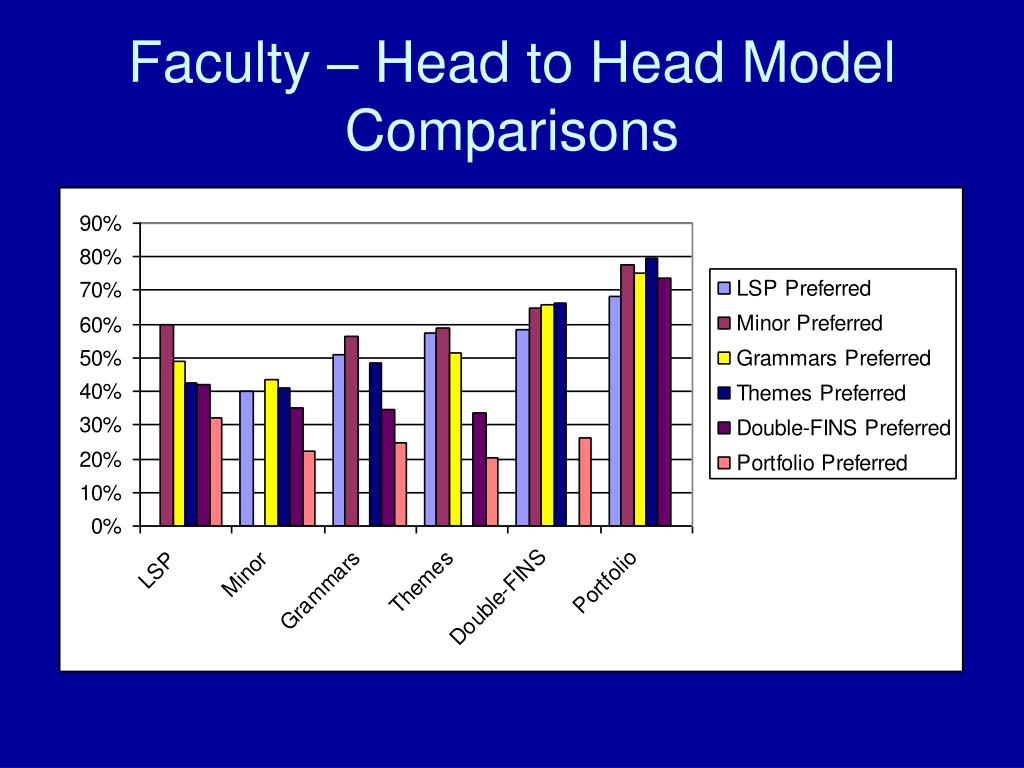 Faculty – Head to Head Model Comparisons

90%
80%
70%
60%
50%
40%
30%
20%
10%
0%

LSP
Minor
Grammars
Themes
Double-FINS
Portfolio

LSP Preferred
Minor Preferred
Grammars Preferred
Themes Preferred
Double-FINS Preferred
Portfolio Preferred